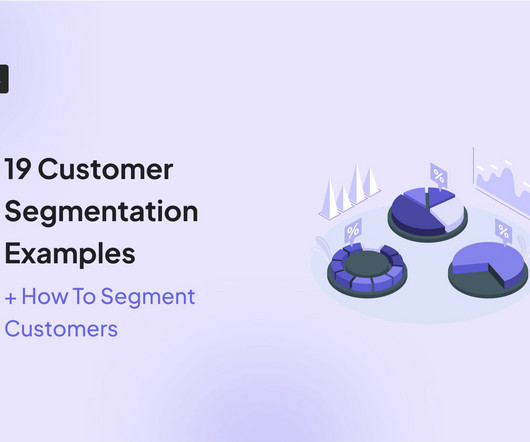 19 Customer Segmentation Examples

+ How To Segment Customers

%

%

%